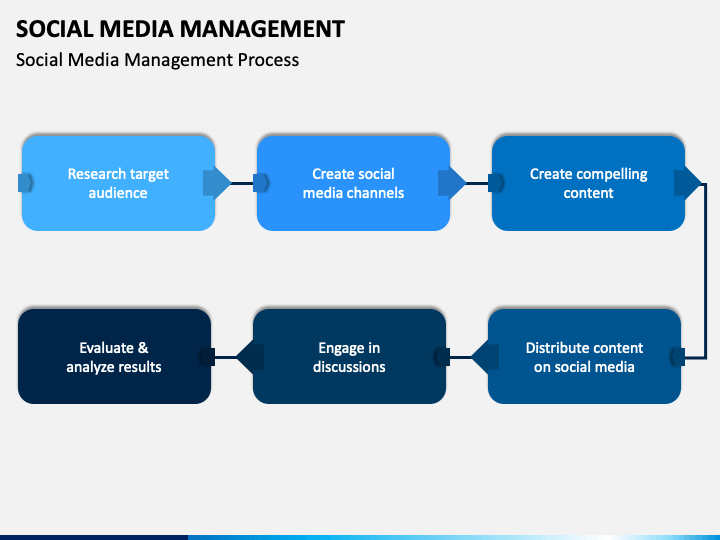 SOCIAL MEDIA MANAGEMENT
Social Media Management Process

Research target audience

Create social media channels

Create compelling content

Distribute content on social media

Engage in discussions

Evaluate & analyze results